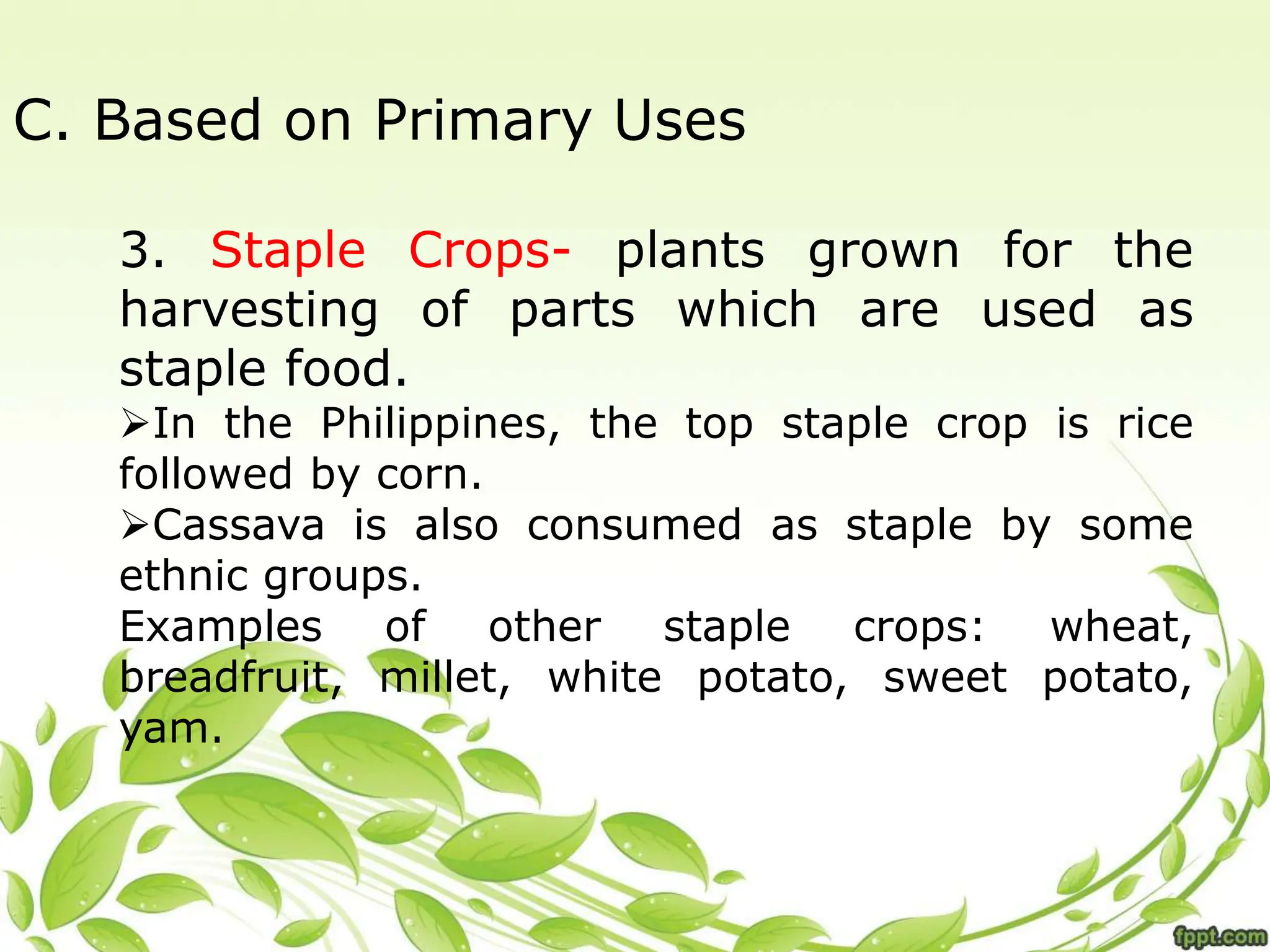 C. Based on Primary Uses

3. Staple Crops- plants grown for the harvesting of parts which are used as staple food.

➢In the Philippines, the top staple crop is rice followed by corn.

➢Cassava is also consumed as staple by some ethnic groups.

Examples of other staple crops: wheat, breadfruit, millet, white potato, sweet potato, yam.

fppt.com